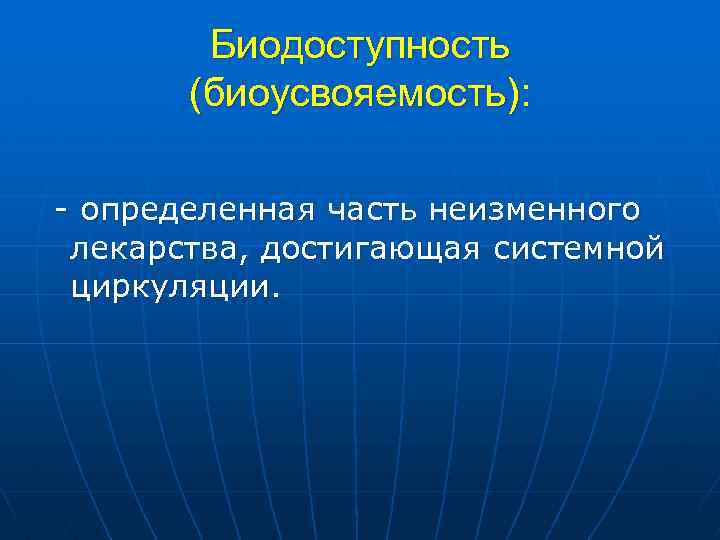 Биодоступность (биоусвояемость):

- определенная часть неизменного лекарства, достигающая системной циркуляции.